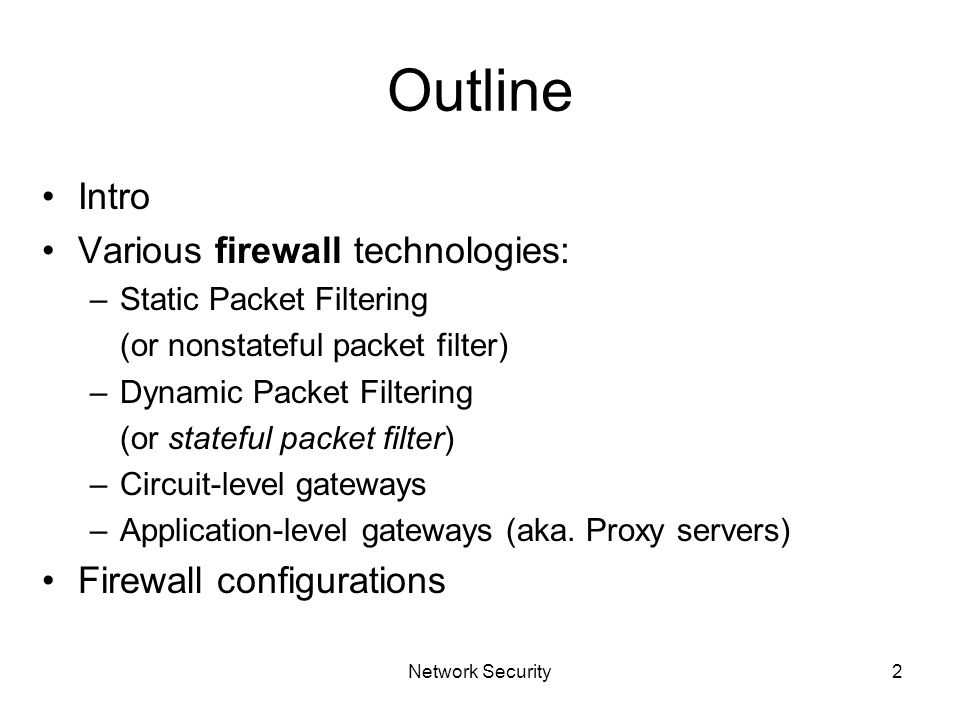 Outline

• Intro
• Various firewall technologies:
– Static Packet Filtering
(or nonstateful packet filter)
– Dynamic Packet Filtering
(or stateful packet filter)
– Circuit-level gateways
– Application-level gateways (aka. Proxy servers)
• Firewall configurations

Network Security

2